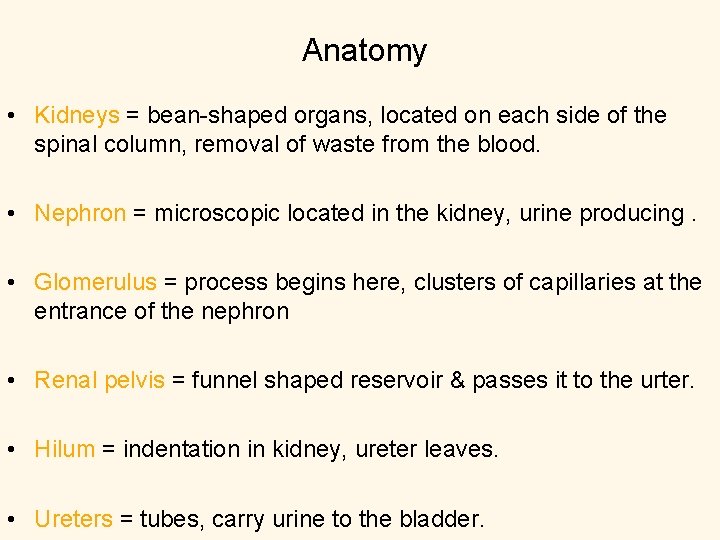 Anatomy

• Kidneys = bean-shaped organs, located on each side of the spinal column, removal of waste from the blood.

• Nephron = microscopic located in the kidney, urine producing .

• Glomerulus = process begins here, clusters of capillaries at the entrance of the nephron

• Renal pelvis = funnel shaped reservoir & passes it to the urter.

• Hilum = indentation in kidney, ureter leaves.

• Ureters = tubes, carry urine to the bladder.